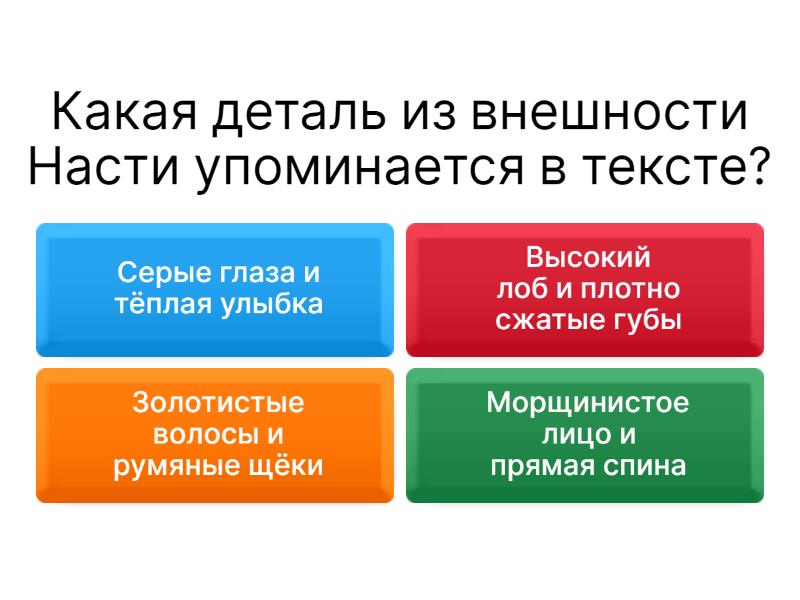 Какая деталь из внешности Насти упоминается в тексте?

Серые глаза и тёплая улыбка

Высокий лоб и плотно сжатые губы

Золотистые волосы и румяные щёки

Морщинистое лицо и прямая спина